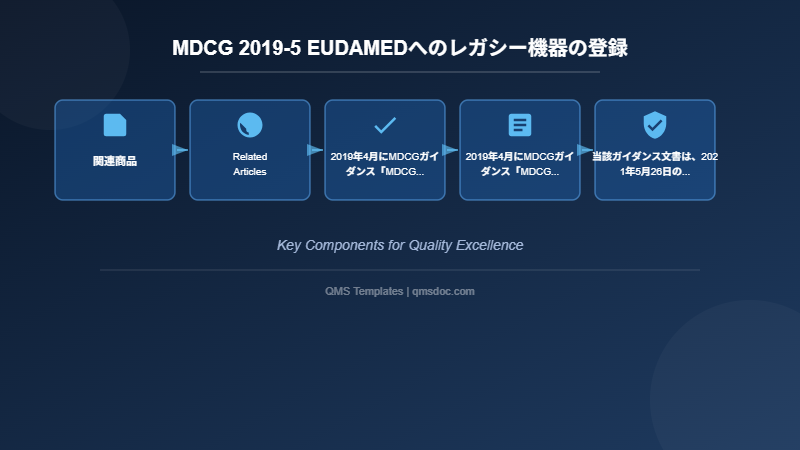 MDCG 2019-5 EUDAMEDへのレガシー機器の登録

関連商品

Related Articles

2019年4月にMDCGガイダンス「MDCG...

2019年4月にMDCGガイダンス「MDCG...

当該ガイダンス文書は、2021年5月26日の...

Key Components for Quality Excellence

QMS Templates | qmsdoc.com